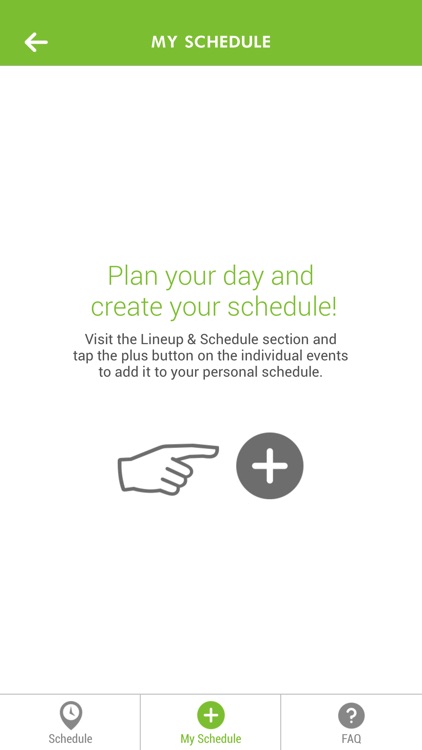 MY SCHEDULE

Plan your day and create your schedule!

Visit the Lineup & Schedule section and tap the plus button on the individual events to add it to your personal schedule.

Schedule
My Schedule
FAQ